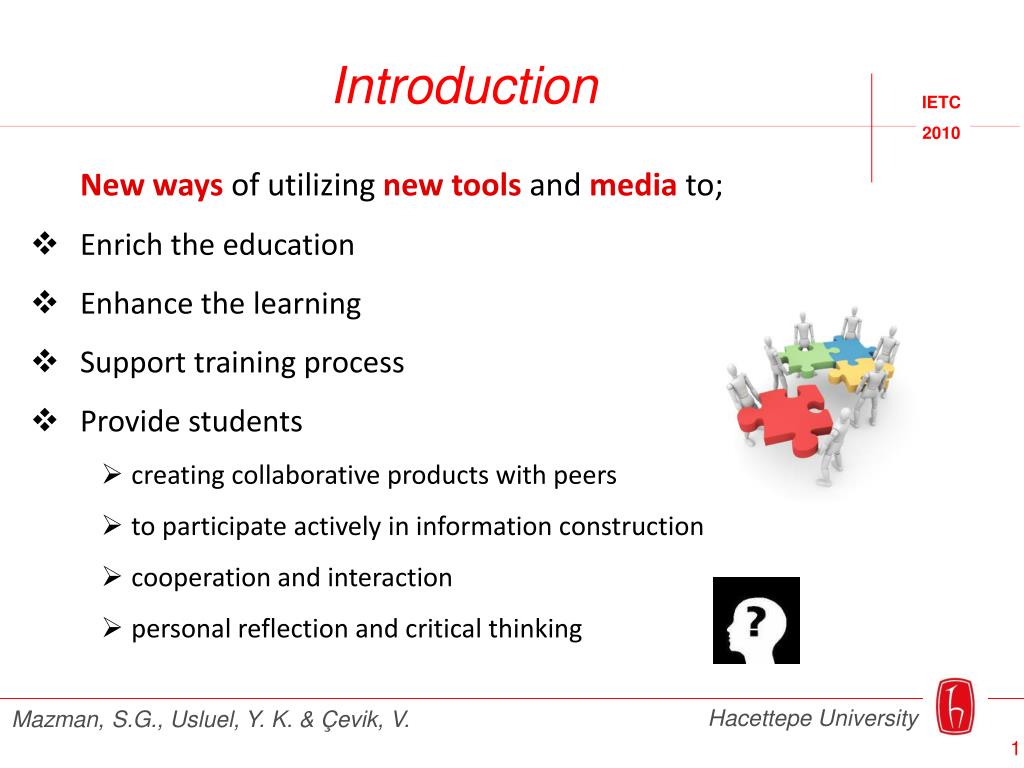 Introduction

IETC
2010

New ways of utilizing new tools and media to;

❖ Enrich the education

❖ Enhance the learning

❖ Support training process

❖ Provide students

➢ creating collaborative products with peers

➢ to participate actively in information construction

➢ cooperation and interaction

➢ personal reflection and critical thinking

?

Mazman, S.G., Usluel, Y. K. & Çevik, V.

Hacettepe University

1